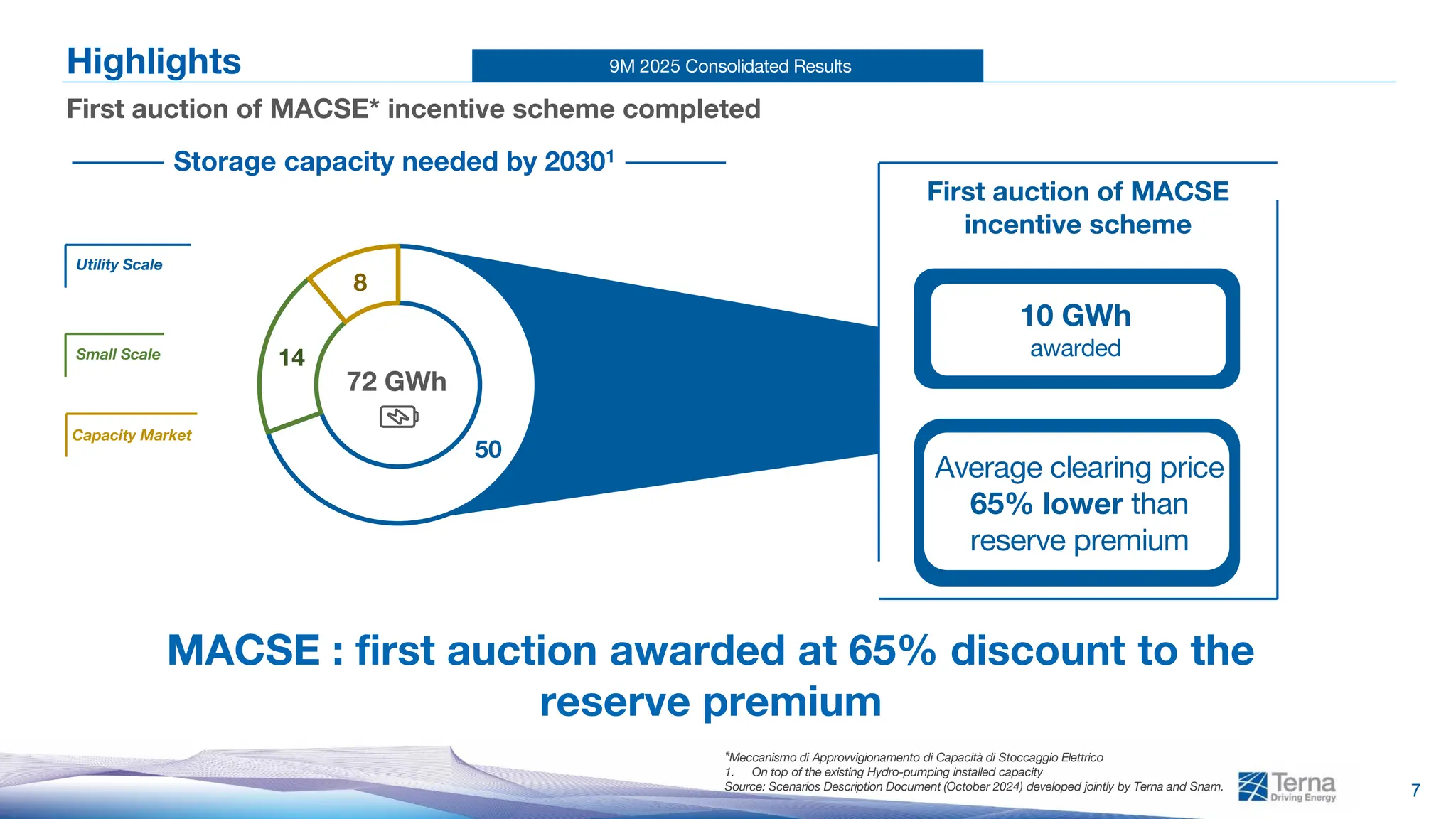 Highlights

9M 2025 Consolidated Results

First auction of MACSE* incentive scheme completed

Storage capacity needed by 2030$^1$

Utility Scale

Small Scale

Capacity Market

8

14

72 GWh

50

First auction of MACSE incentive scheme

10 GWh
awarded

Average clearing price
65% lower than
reserve premium

MACSE : first auction awarded at 65% discount to the reserve premium

*Meccanismo di Approvvigionamento di Capacità di Stoccaggio Elettrico
1. On top of the existing Hydro-pumping installed capacity
Source: Scenarios Description Document (October 2024) developed jointly by Terna and Snam.

Terna
Driving Energy

7